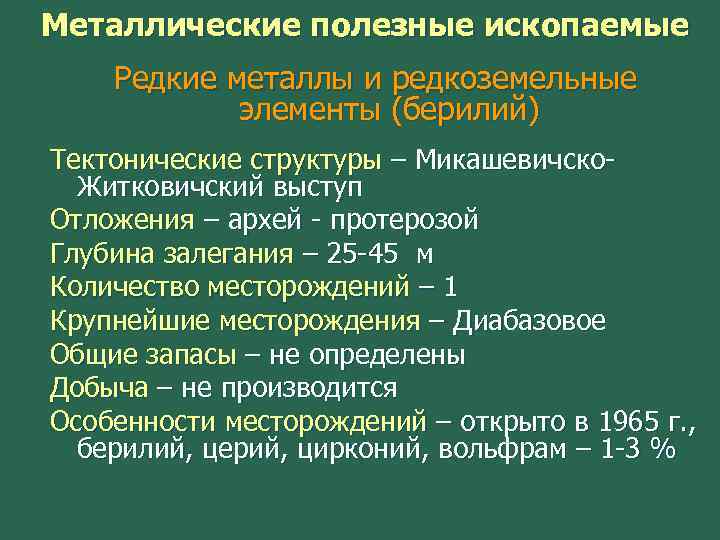 Металлические полезные ископаемые

Редкие металлы и редкоземельные элементы (берилий)

Тектонические структуры – Микашевичско-Житковичский выступ

Отложения – архей - протерозой

Глубина залегания – 25-45 м

Количество месторождений – 1

Крупнейшие месторождения – Диабазовое

Общие запасы – не определены

Добыча – не производится

Особенности месторождений – открыто в 1965 г., берилий, церий, цирконий, вольфрам – 1-3 %